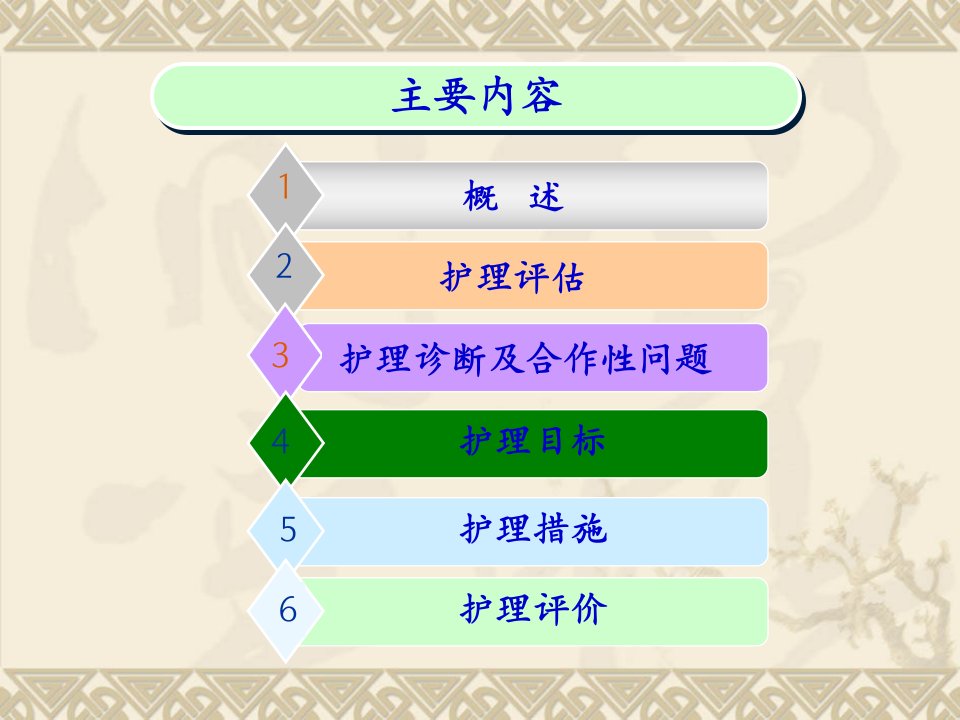 主要内容

1 概　述

2 护理评估

3 护理诊断及合作性问题

4 护理目标

5 护理措施

6 护理评价